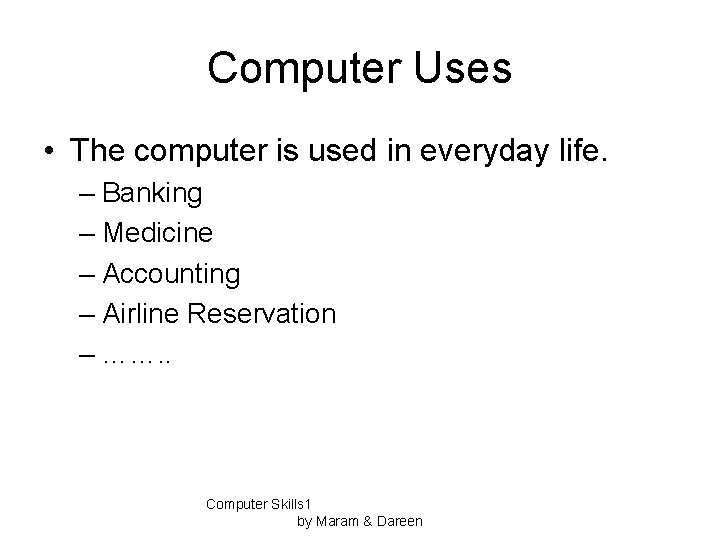 Computer Uses

• The computer is used in everyday life.
– Banking
– Medicine
– Accounting
– Airline Reservation
– ……..

Computer Skills1
by Maram & Dareen